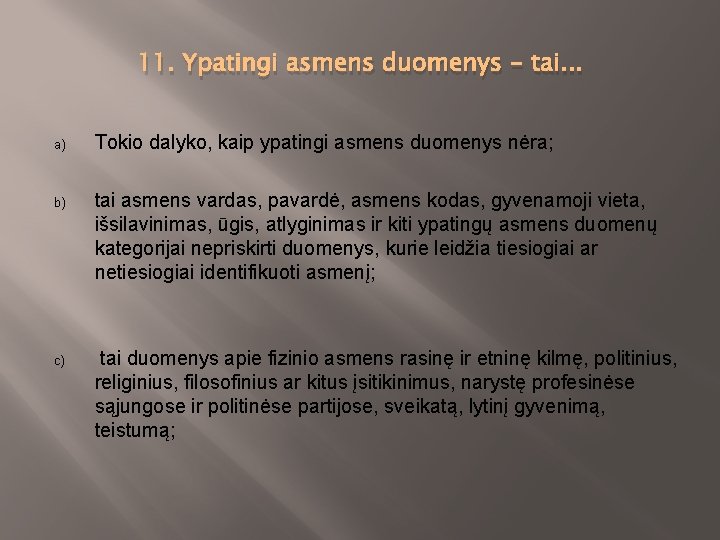 11. Ypatingi asmens duomenys – tai...

a) Tokio dalyko, kaip ypatingi asmens duomenys nėra;

b) tai asmens vardas, pavardė, asmens kodas, gyvenamoji vieta, išsilavinimas, ūgis, atlyginimas ir kiti ypatingų asmens duomenų kategorijai nepriskirti duomenys, kurie leidžia tiesiogiai ar netiesiogiai identifikuoti asmenį;

c) tai duomenys apie fizinio asmens rasinę ir etninę kilmę, politinius, religinius, filosofinius ar kitus įsitikinimus, narystę profesinėse sąjungose ir politinėse partijose, sveikatą, lytinį gyvenimą, teistumą;